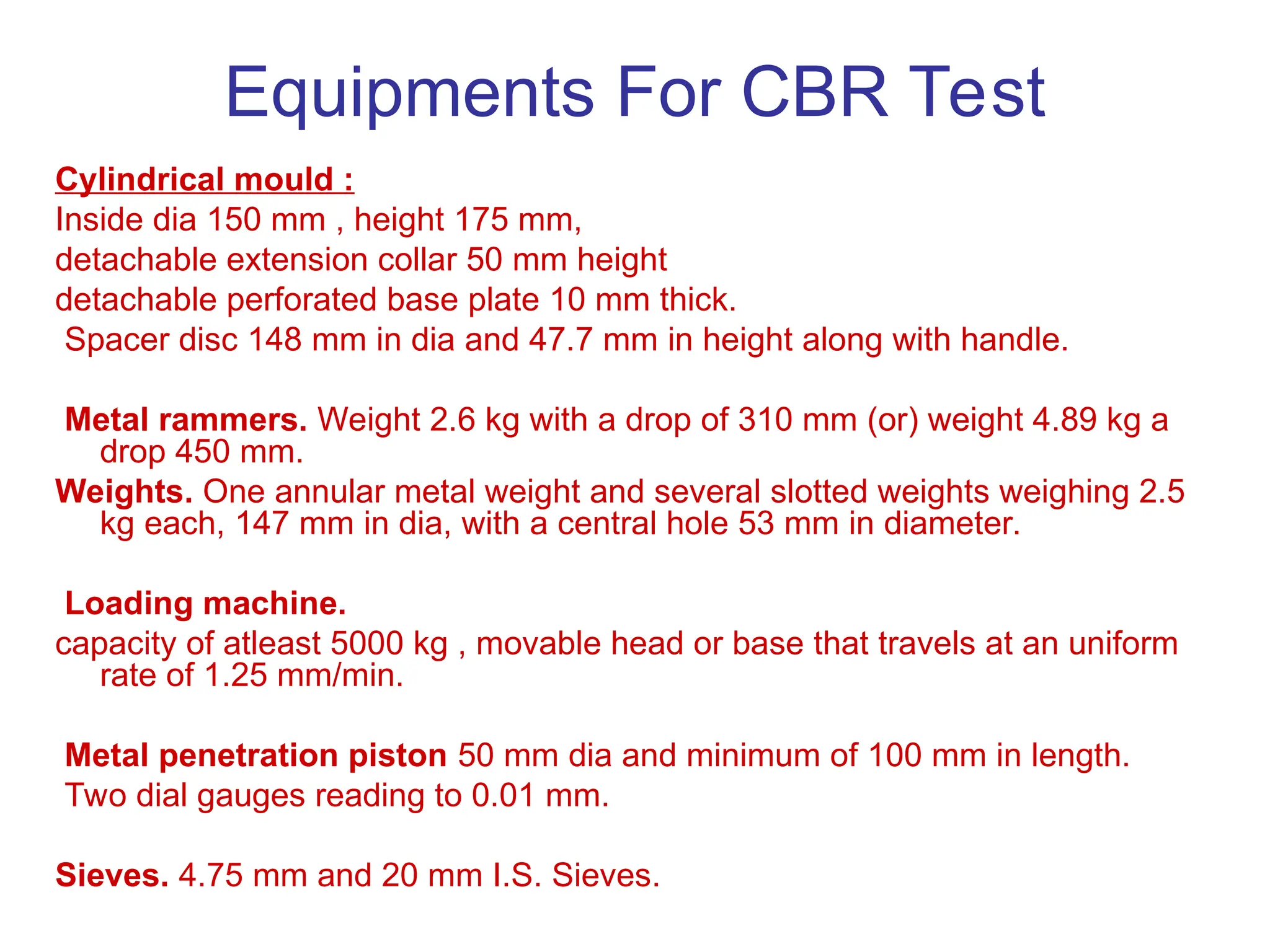 Equipments For CBR Test

Cylindrical mould :
Inside dia 150 mm , height 175 mm,
detachable extension collar 50 mm height
detachable perforated base plate 10 mm thick.
Spacer disc 148 mm in dia and 47.7 mm in height along with handle.

Metal rammers. Weight 2.6 kg with a drop of 310 mm (or) weight 4.89 kg a drop 450 mm.

Weights. One annular metal weight and several slotted weights weighing 2.5 kg each, 147 mm in dia, with a central hole 53 mm in diameter.

Loading machine.
capacity of atleast 5000 kg , movable head or base that travels at an uniform rate of 1.25 mm/min.

Metal penetration piston 50 mm dia and minimum of 100 mm in length.
Two dial gauges reading to 0.01 mm.

Sieves. 4.75 mm and 20 mm I.S. Sieves.